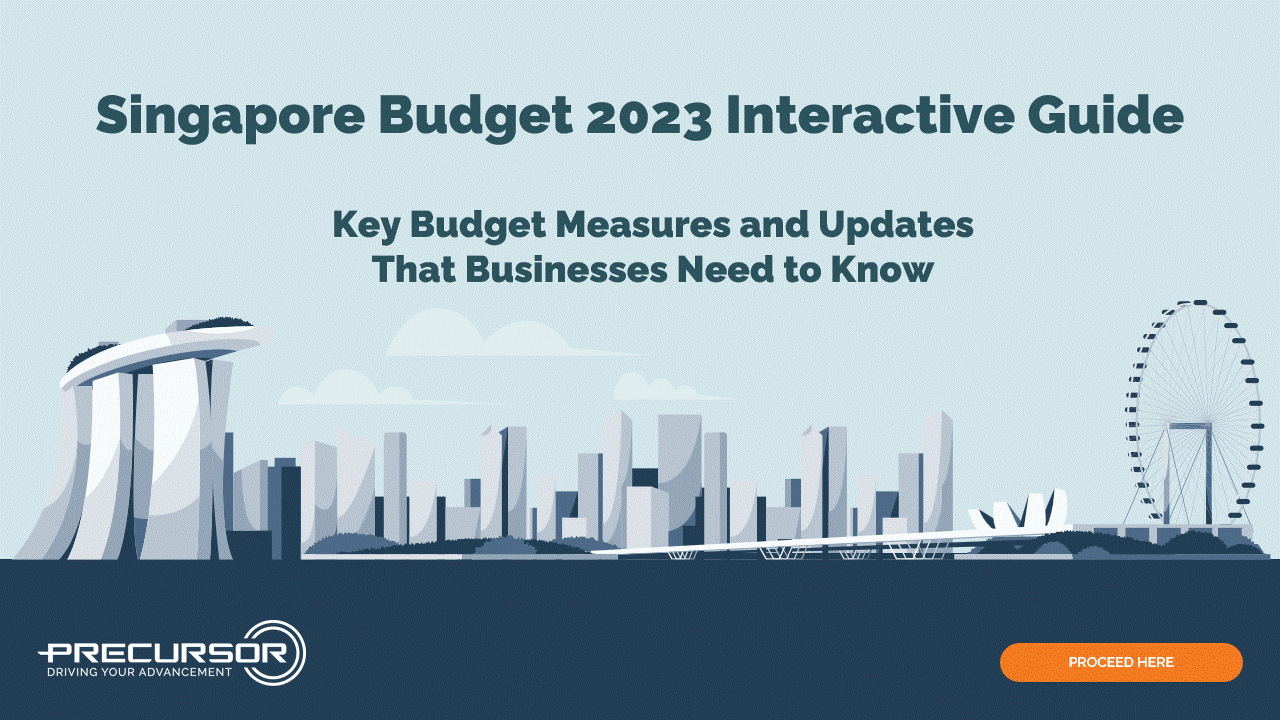 Singapore Budget 2023 Interactive Guide

Key Budget Measures and Updates That Businesses Need to Know

PRECURSOR
DRIVING YOUR ADVANCEMENT

PROCEED HERE